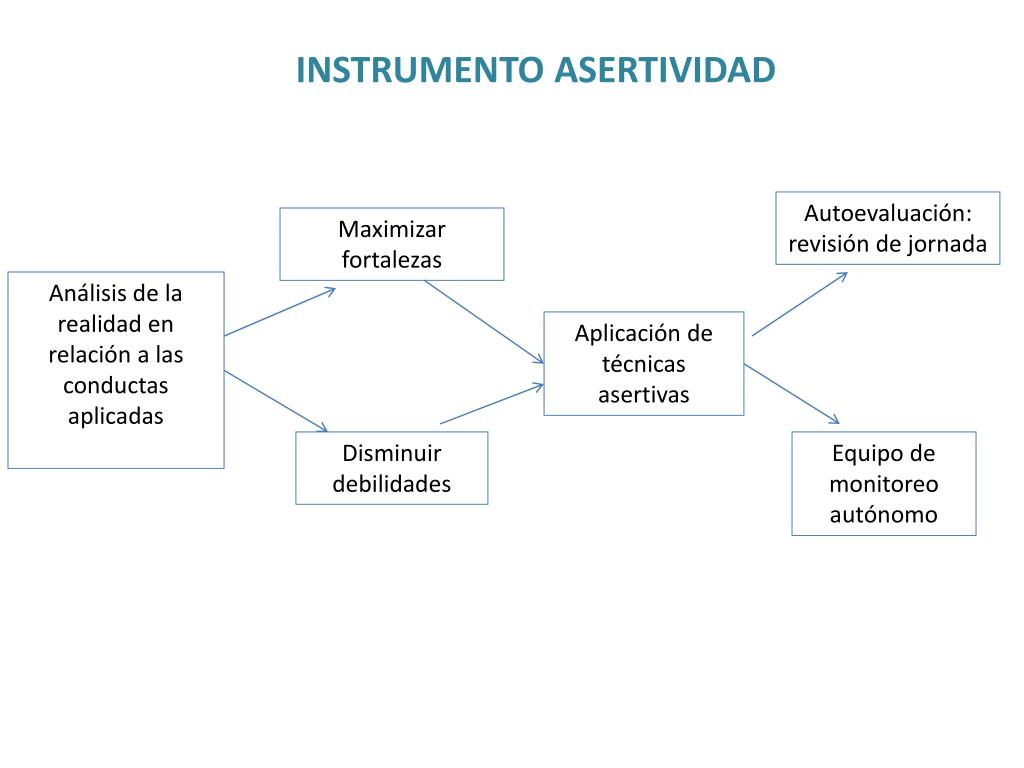 INSTRUMENTO ASERTIVIDAD

Análisis de la realidad en relación a las conductas aplicadas

Maximizar fortalezas

Disminuir debilidades

Aplicación de técnicas asertivas

Autoevaluación: revisión de jornada

Equipo de monitoreo autónomo